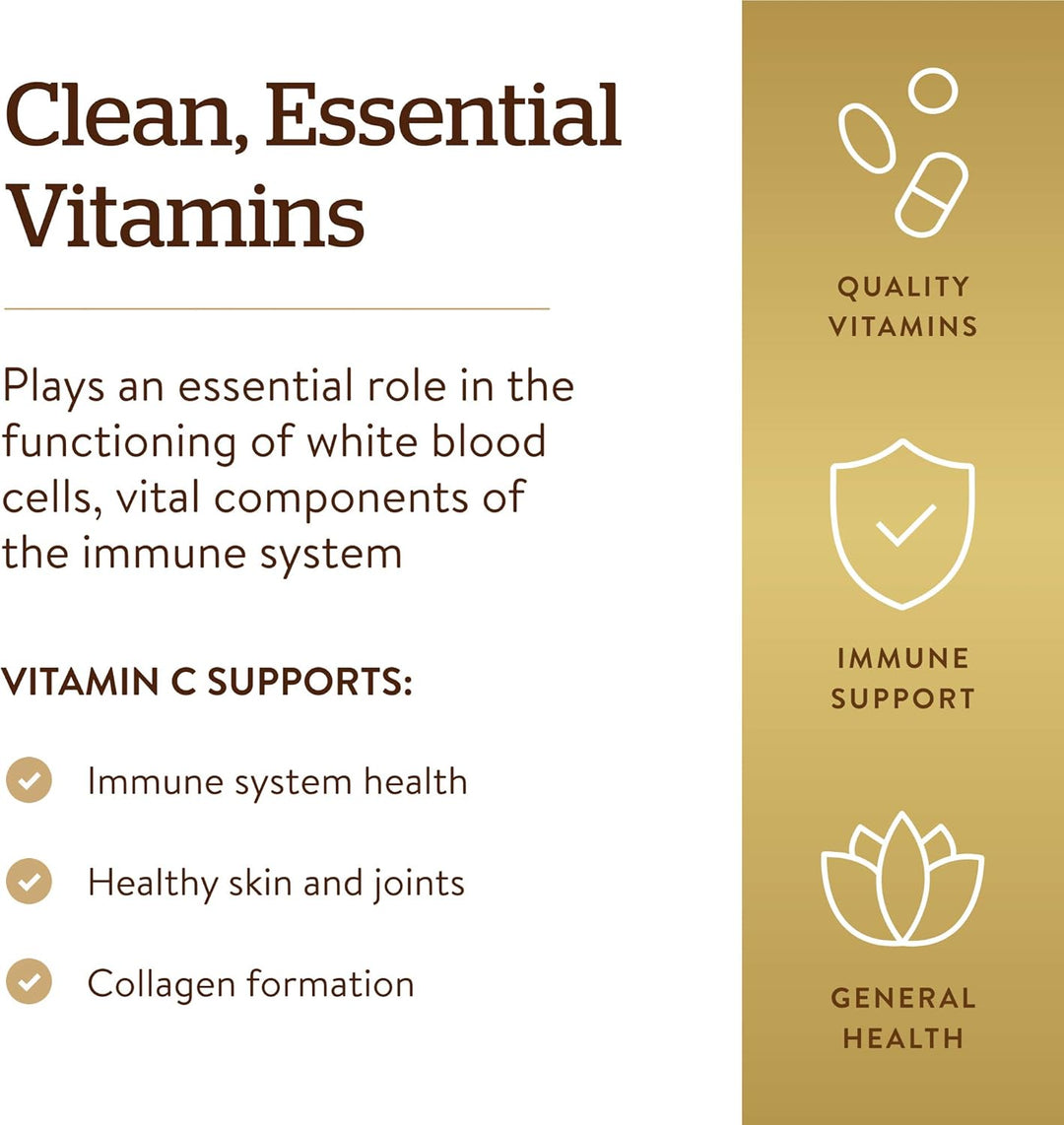 Clean, Essential Vitamins

Plays an essential role in the functioning of white blood cells, vital components of the immune system

VITAMIN C SUPPORTS:

Immune system health

Healthy skin and joints

Collagen formation

QUALITY VITAMINS

IMMUNE SUPPORT

GENERAL HEALTH